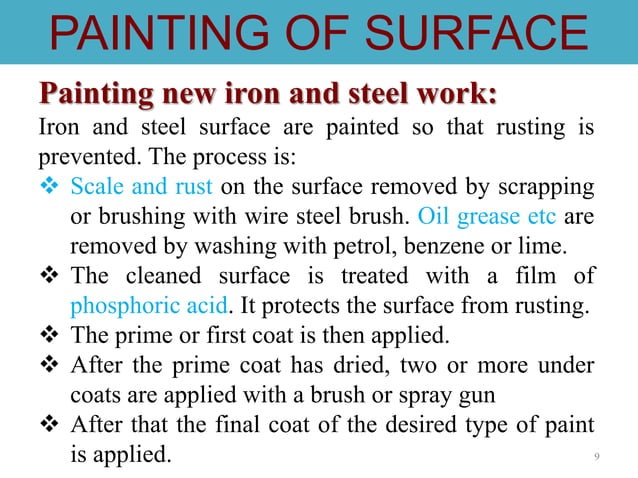 PAINTING OF SURFACE

Painting new iron and steel work:

Iron and steel surface are painted so that rusting is prevented. The process is:

❖ Scale and rust on the surface removed by scrapping or brushing with wire steel brush. Oil grease etc are removed by washing with petrol, benzene or lime.

❖ The cleaned surface is treated with a film of phosphoric acid. It protects the surface from rusting.

❖ The prime or first coat is then applied.

❖ After the prime coat has dried, two or more under coats are applied with a brush or spray gun

❖ After that the final coat of the desired type of paint is applied.

9